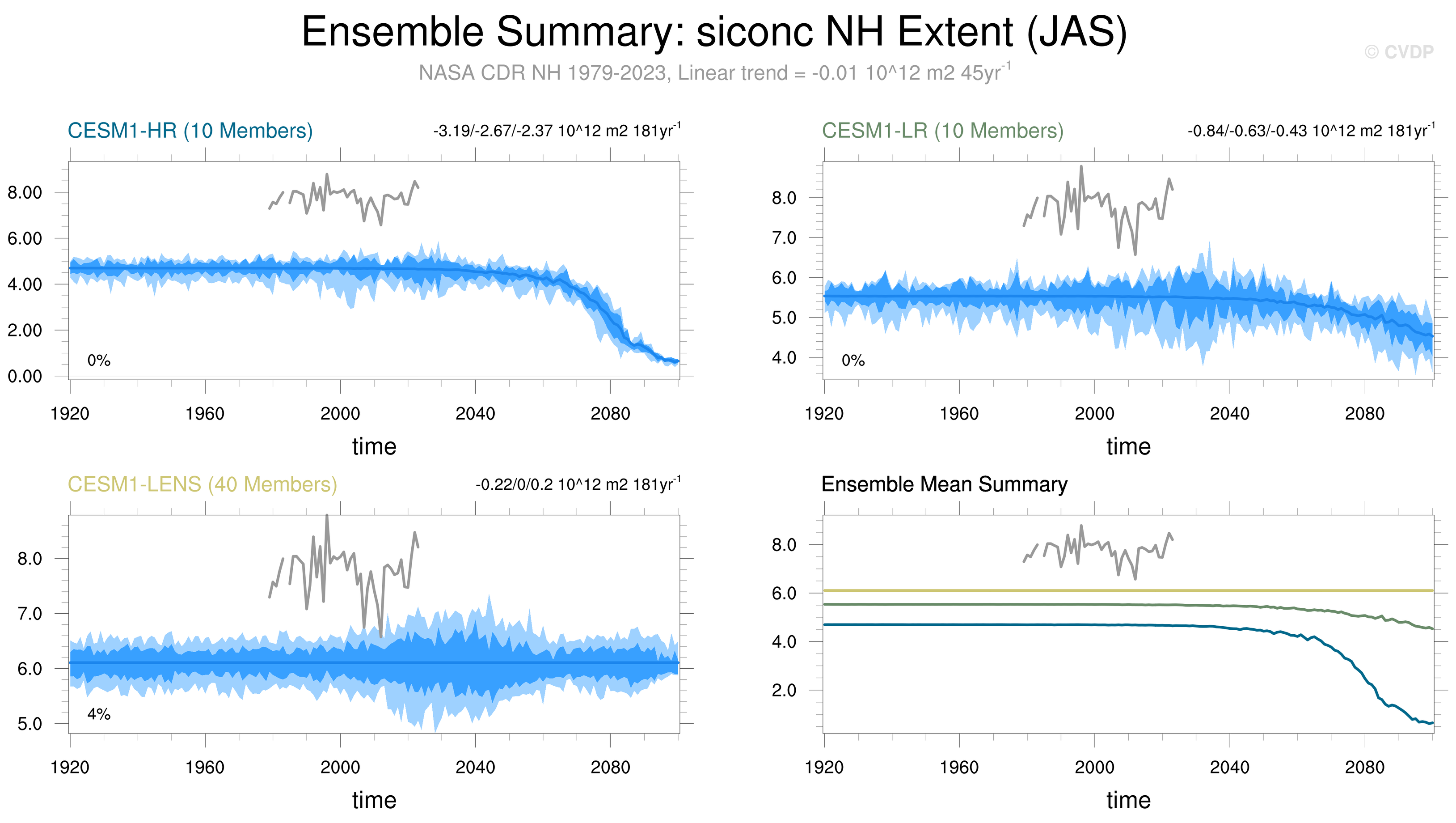 Ensemble Summary: siconc NH Extent (JAS)

© CVDP

NASA CDR NH 1979-2023, Linear trend = -0.01 10^12 m2 45yr$^{-1}$

CESM1-HR (10 Members)

-3.19/-2.67/-2.37 10^12 m2 181yr$^{-1}$

8.00
6.00
4.00
2.00
0.00

0%

1920 1960 2000 2040 2080

time

CESM1-LR (10 Members)

-0.84/-0.63/-0.43 10^12 m2 181yr$^{-1}$

8.0
7.0
6.0
5.0
4.0

0%

1920 1960 2000 2040 2080

time

CESM1-LENS (40 Members)

-0.22/0/0.2 10^12 m2 181yr$^{-1}$

8.0
7.0
6.0
5.0

4%

1920 1960 2000 2040 2080

time

Ensemble Mean Summary

8.0
6.0
4.0
2.0

1920 1960 2000 2040 2080

time